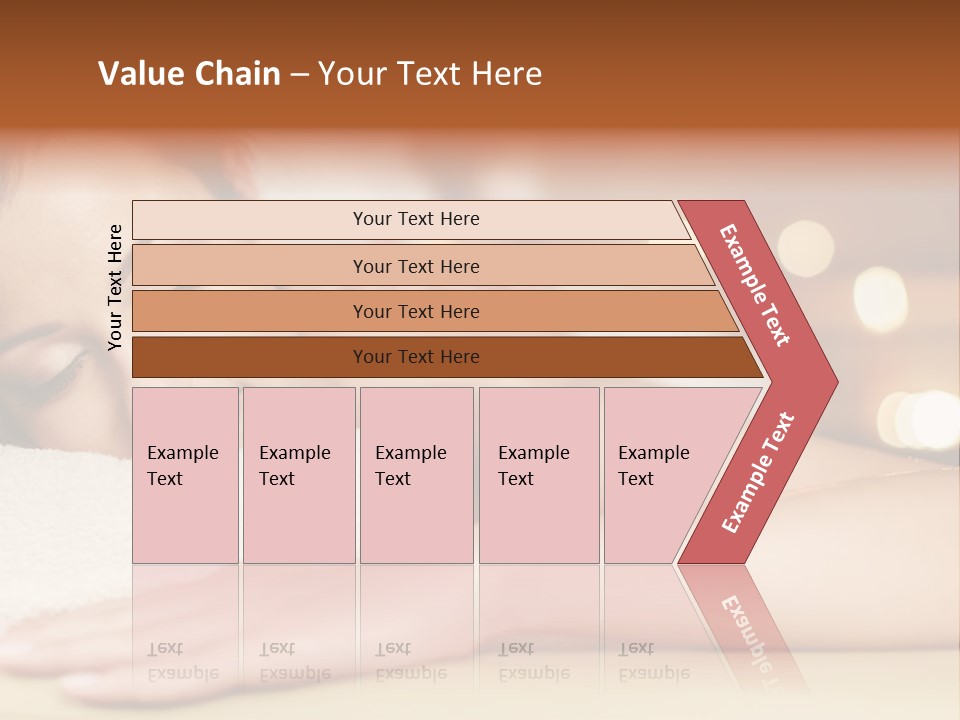 Value Chain – Your Text Here

Your Text Here

Your Text Here

Your Text Here

Your Text Here

Your Text Here

Example Text

Example Text

Example Text

Example Text

Example Text

Example Text

Example Text